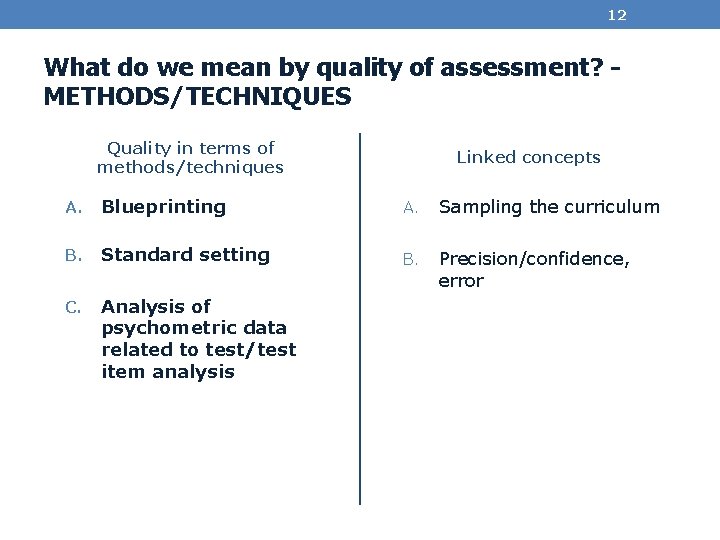 12

What do we mean by quality of assessment? - METHODS/TECHNIQUES

Quality in terms of methods/techniques

A. Blueprinting

B. Standard setting

C. Analysis of psychometric data related to test/test item analysis

Linked concepts

A. Sampling the curriculum

B. Precision/confidence, error